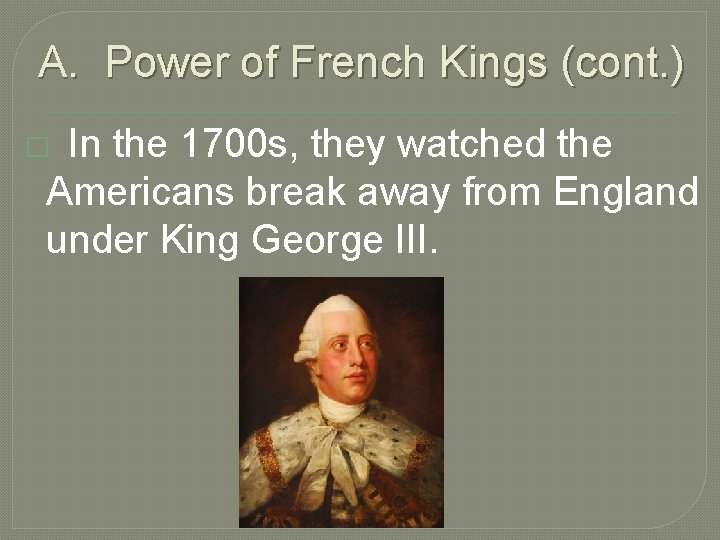 A. Power of French Kings (cont.)

In the 1700s, they watched the Americans break away from England under King George III.